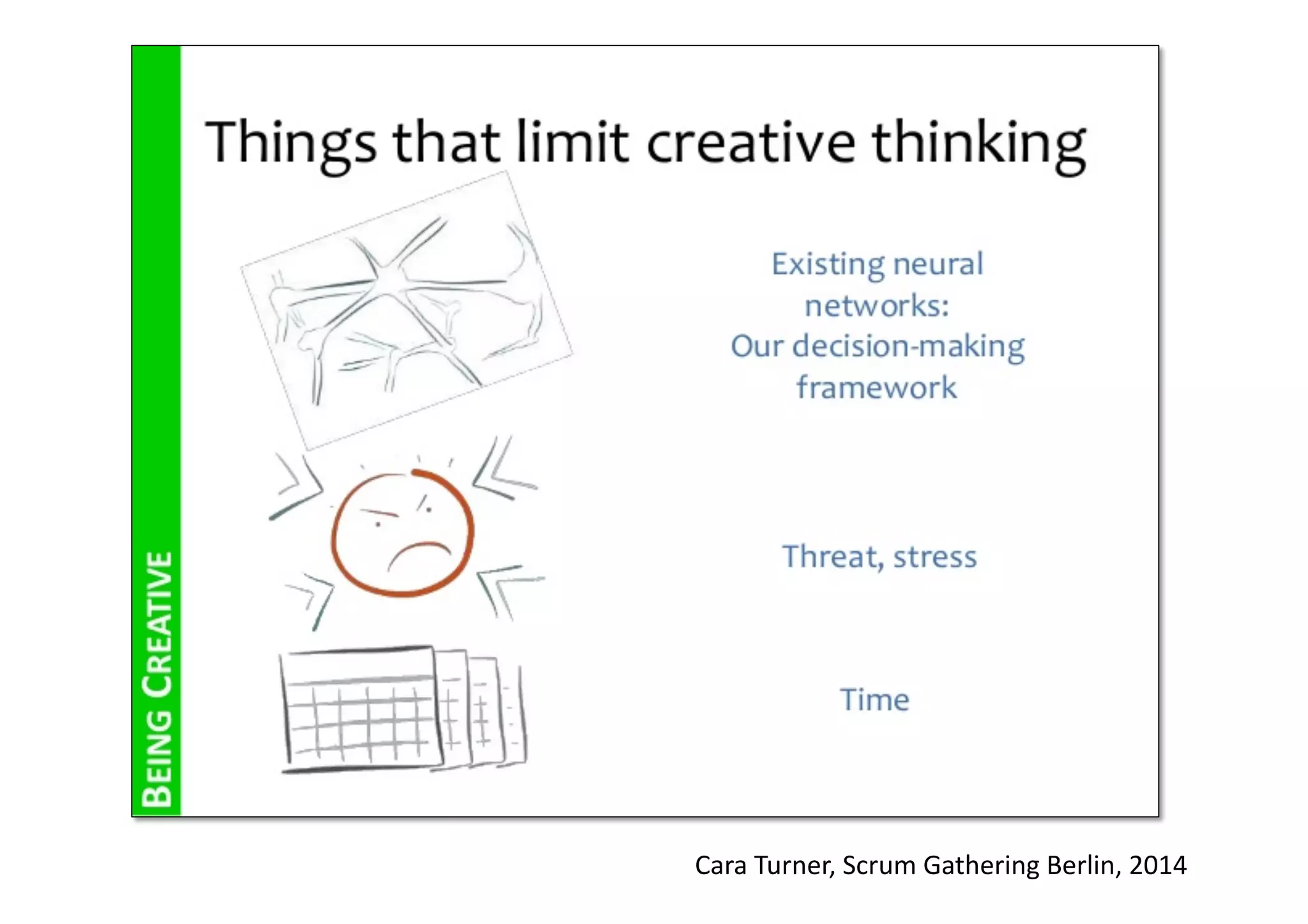 BEING CREATIVE

Things that limit creative thinking

Existing neural networks: Our decision-making framework

Threat, stress

Time

Cara Turner, Scrum Gathering Berlin, 2014